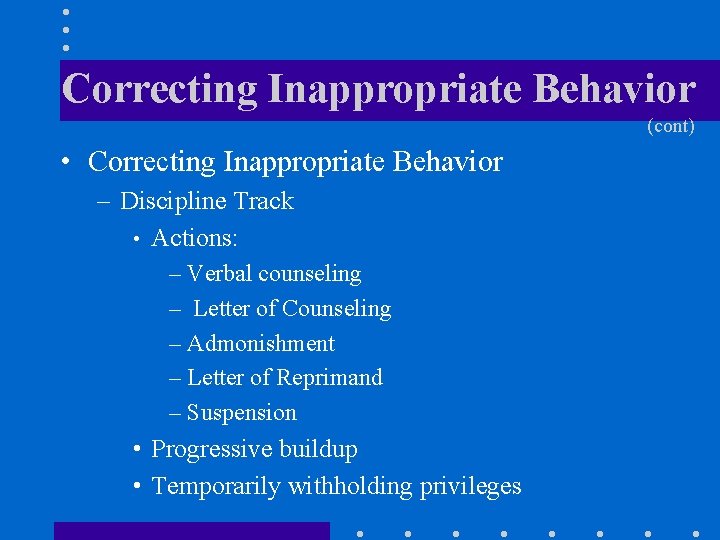 Correcting Inappropriate Behavior
(cont)

• Correcting Inappropriate Behavior
– Discipline Track
• Actions:
– Verbal counseling
– Letter of Counseling
– Admonishment
– Letter of Reprimand
– Suspension
• Progressive buildup
• Temporarily withholding privileges